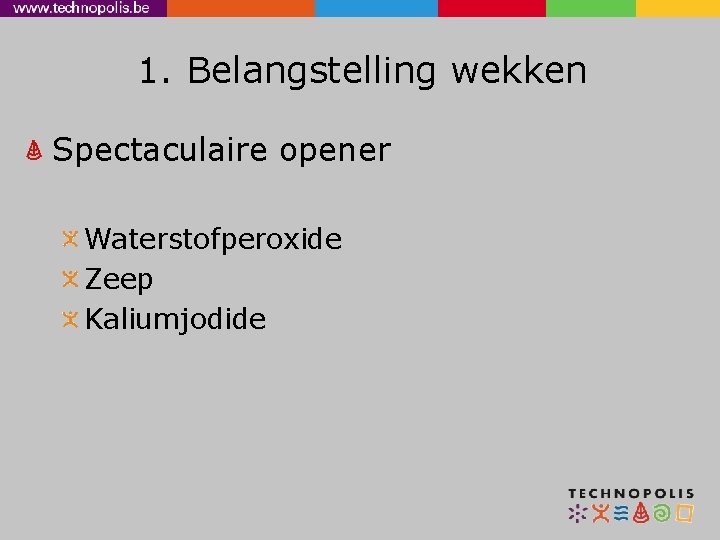 www.technopolis.be

1. Belangstelling wekken

Spectaculaire opener

Waterstofperoxide
Zeep
Kaliumjodide

TECHNOPOLIS